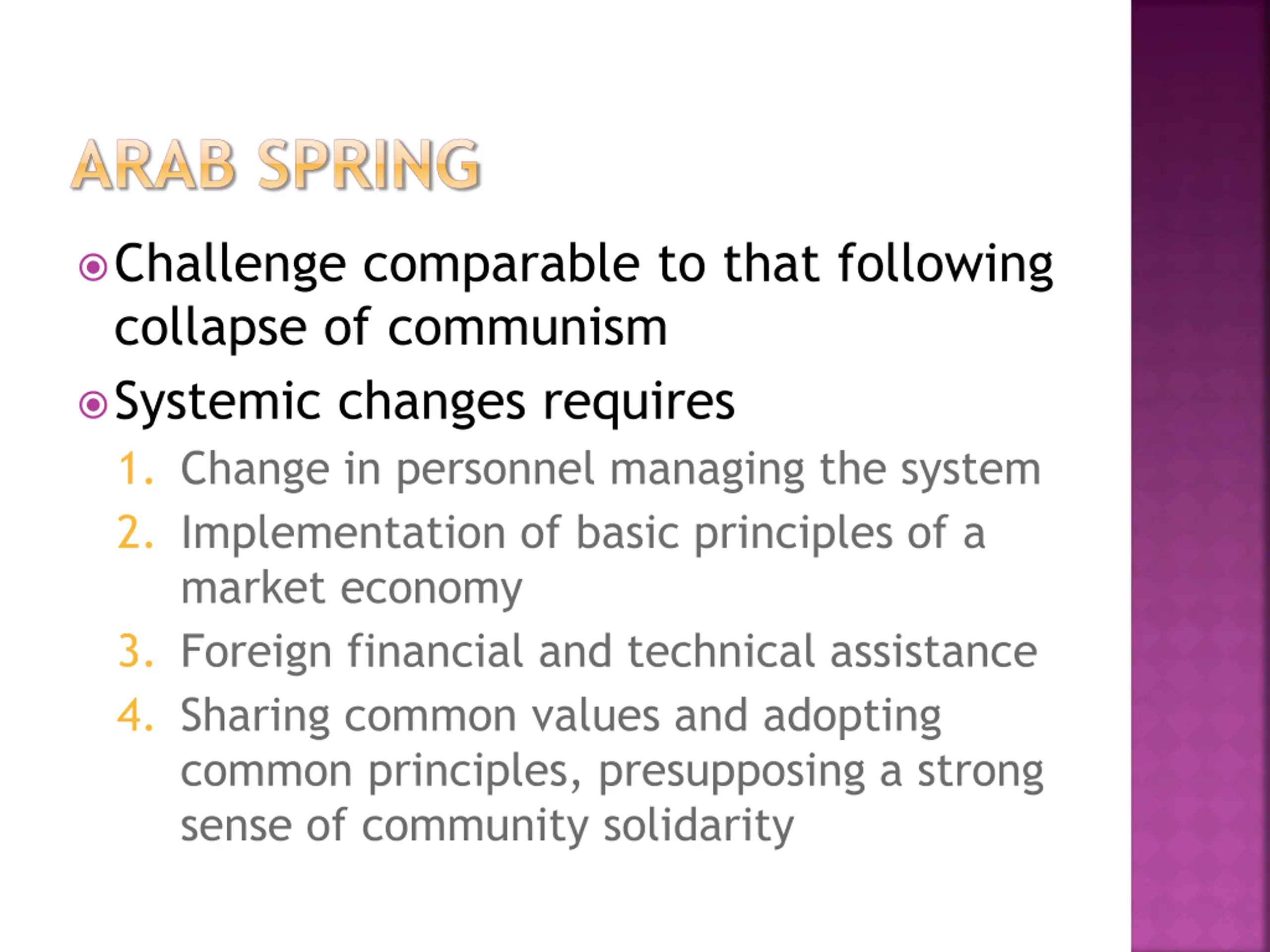 ARAB SPRING

Challenge comparable to that following collapse of communism

Systemic changes requires

1. Change in personnel managing the system
2. Implementation of basic principles of a market economy
3. Foreign financial and technical assistance
4. Sharing common values and adopting common principles, presupposing a strong sense of community solidarity